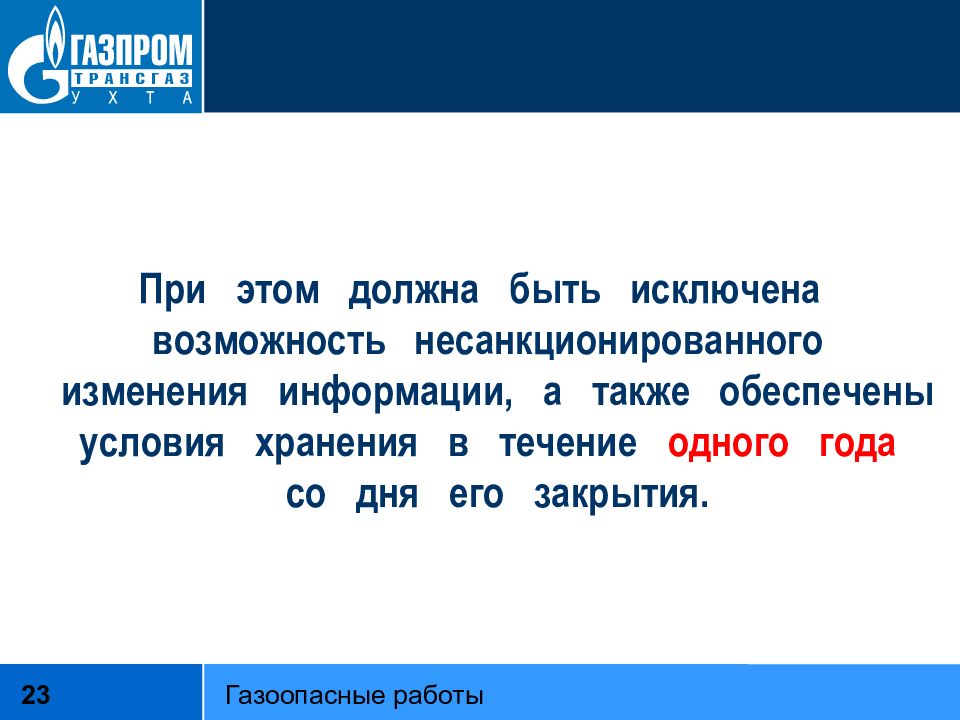 ГАЗПРОМ
ТРАНСГАЗ
УХТА

При этом должна быть исключена возможность несанкционированного изменения информации, а также обеспечены условия хранения в течение одного года со дня его закрытия.

23

Газоопасные работы